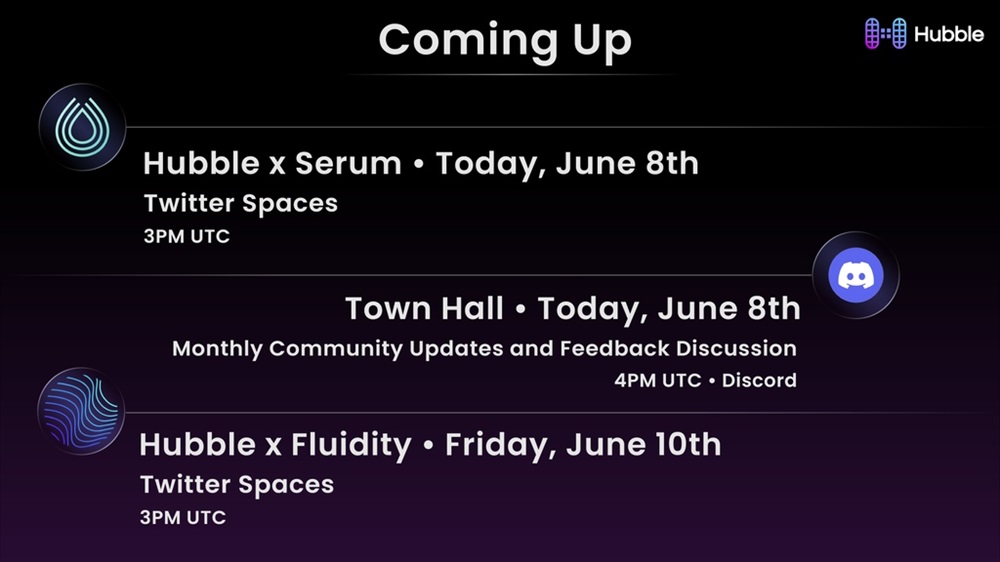 Coming Up

Hubble

Hubble x Serum • Today, June 8th
Twitter Spaces
3PM UTC

Town Hall • Today, June 8th
Monthly Community Updates and Feedback Discussion
4PM UTC • Discord

Hubble x Fluidity • Friday, June 10th
Twitter Spaces
3PM UTC